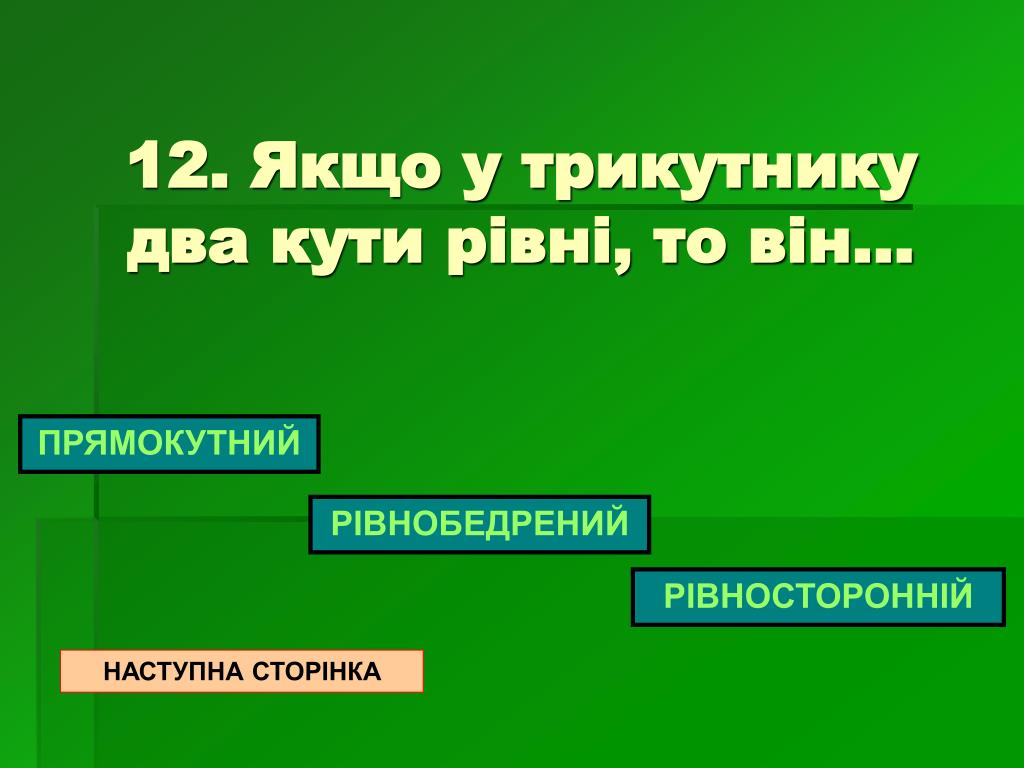 12. Якщо у трикутнику два кути рівні, то він…

ПРЯМОКУТНИЙ

РІВНОБЕДРЕНИЙ

РІВНОСТОРОННІЙ

НАСТУПНА СТОРІНКА